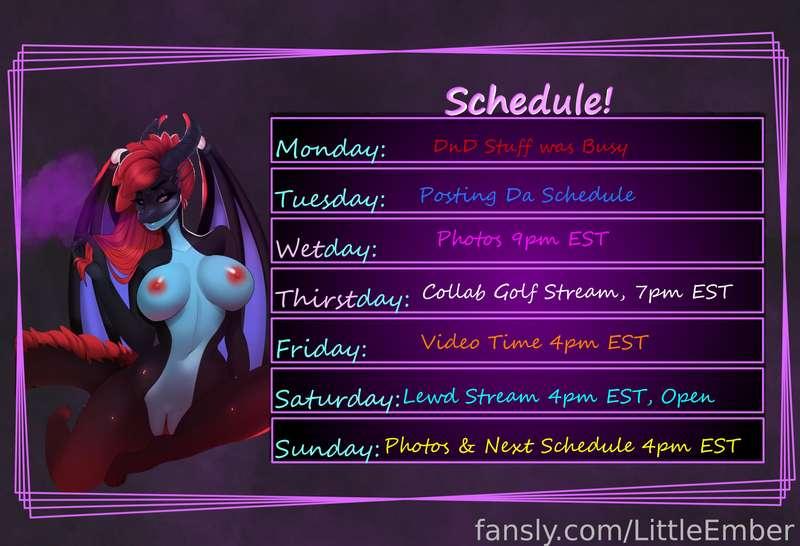 Schedule!

| Monday: | DnD Stuff was Busy |
|---|---|
| Tuesday: | Posting Da Schedule |
| Wetday: | Photos 9pm EST |
| Thirstday: | Collab Golf Stream, 7pm EST |
| Friday: | Video Time 4pm EST |
| Saturday: | Lewd Stream 4pm EST, Open |
| Sunday: | Photos & Next Schedule 4pm EST |

fansly.com/LittleEmber